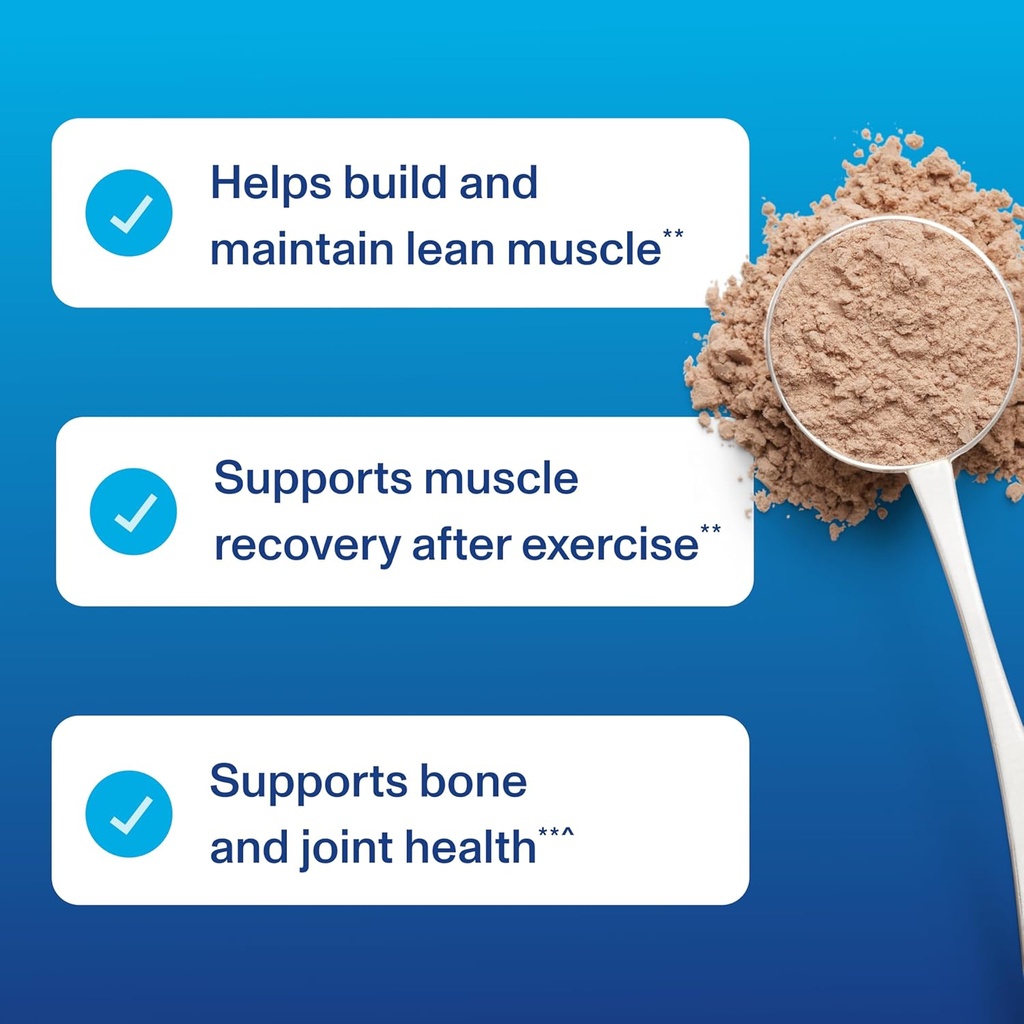 Helps build and maintain lean muscle**

Supports muscle recovery after exercise**

Supports bone and joint health**^